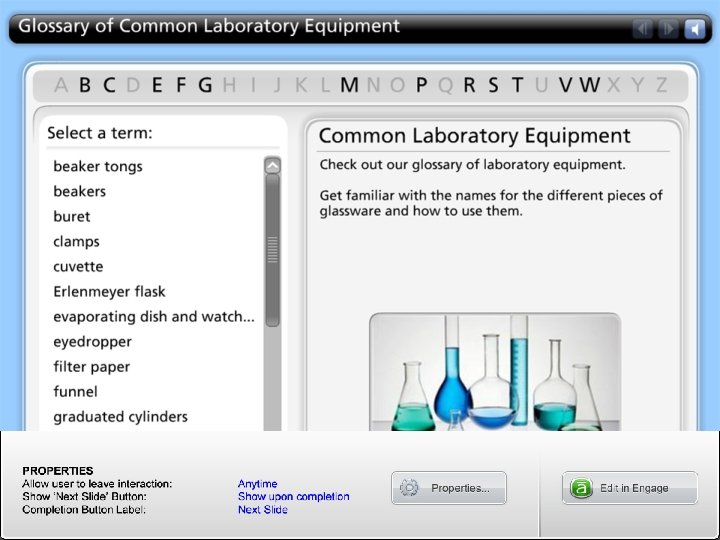 Glossary of Common Laboratory Equipment

A B C D E F G H I J K L M N O P Q R S T U V W X Y Z

Select a term:

beaker tongs
beakers
buret
clamps
cuvette
Erlenmeyer flask
evaporating dish and watch...
eyedropper
filter paper
funnel
graduated cylinders

Common Laboratory Equipment

Check out our glossary of laboratory equipment.

Get familiar with the names for the different pieces of glassware and how to use them.

PROPERTIES
Allow user to leave interaction: Anytime
Show 'Next Slide' Button: Show upon completion
Completion Button Label: Next Slide

Properties...

Edit in Engage